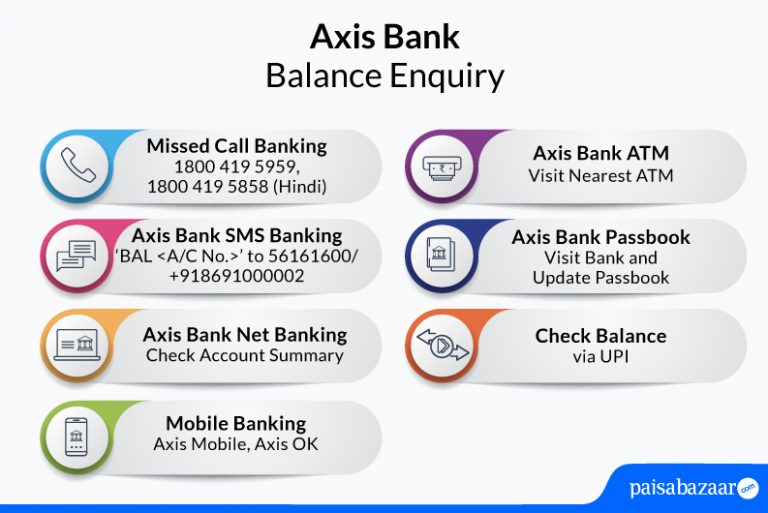 Axis Bank
Balance Enquiry

Missed Call Banking
1800 419 5959,
1800 419 5858 (Hindi)

Axis Bank SMS Banking
'BAL <A/C No.>' to 56161600/
+918691000002

Axis Bank Net Banking
Check Account Summary

Mobile Banking
Axis Mobile, Axis OK

Axis Bank ATM
Visit Nearest ATM

Axis Bank Passbook
Visit Bank and
Update Passbook

Check Balance
via UPI

paisabazaar.com